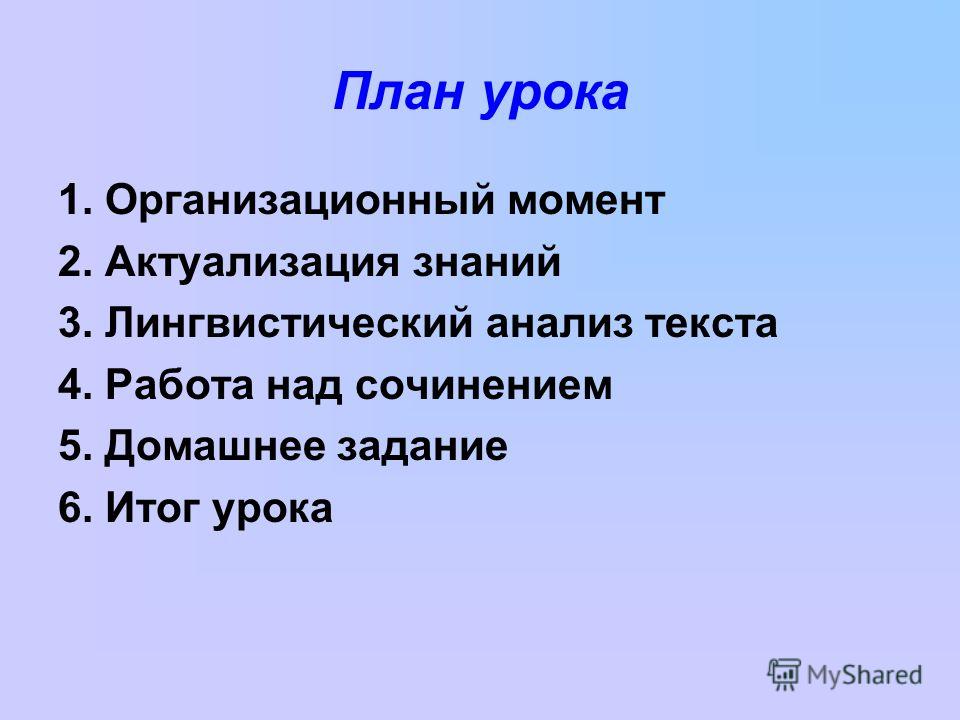 План урока

1. Организационный момент
2. Актуализация знаний
3. Лингвистический анализ текста
4. Работа над сочинением
5. Домашнее задание
6. Итог урока

MyShared